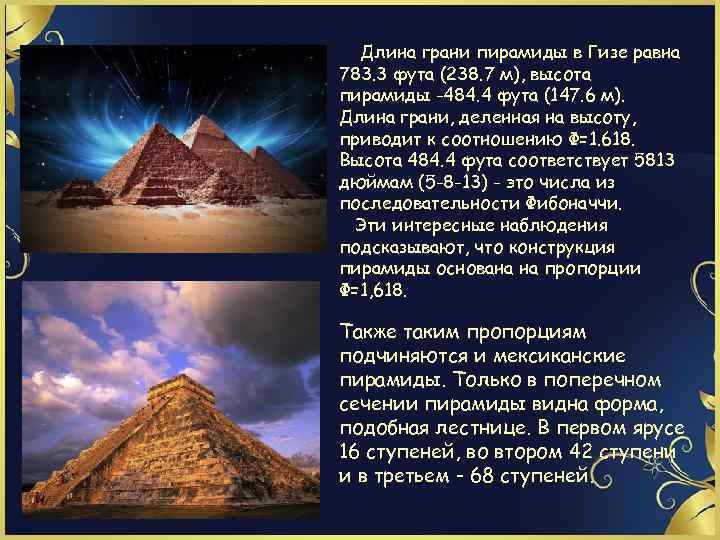 Длина грани пирамиды в Гизе равна 783.3 фута (238.7 м), высота пирамиды -484.4 фута (147.6 м). Длина грани, деленная на высоту, приводит к соотношению Ф=1.618. Высота 484.4 фута соответствует 5813 дюймам (5-8-13) - это числа из последовательности Фибоначчи.

Эти интересные наблюдения подсказывают, что конструкция пирамиды основана на пропорции Ф=1,618.

Также таким пропорциям подчиняются и мексиканские пирамиды. Только в поперечном сечении пирамиды видна форма, подобная лестнице. В первом ярусе 16 ступеней, во втором 42 ступени и в третьем - 68 ступеней.